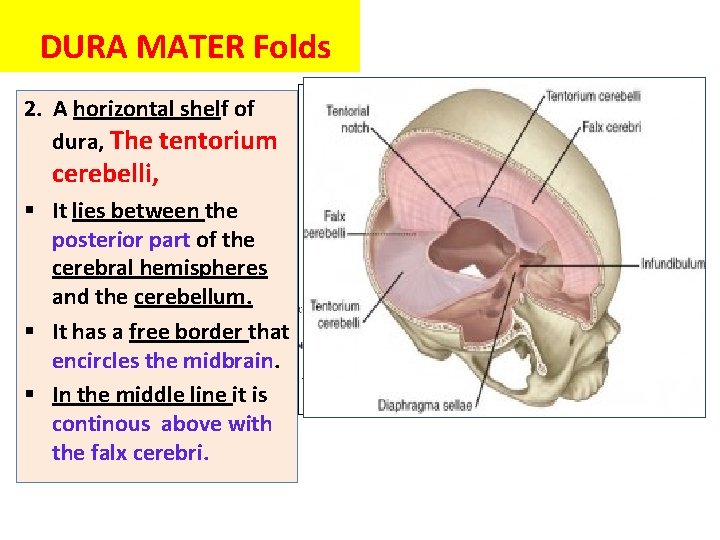 DURA MATER Folds

2. A horizontal shelf of dura, The tentorium cerebelli,

▪ It lies between the posterior part of the cerebral hemispheres and the cerebellum.

▪ It has a free border that encircles the midbrain.

▪ In the middle line it is continous above with the falx cerebri.

Tentorial notch

Tentorium cerebelli

Falx cerebri

Falx cerebelli

Infundibulum

Tentorium cerebelli

Diaphragma sellae